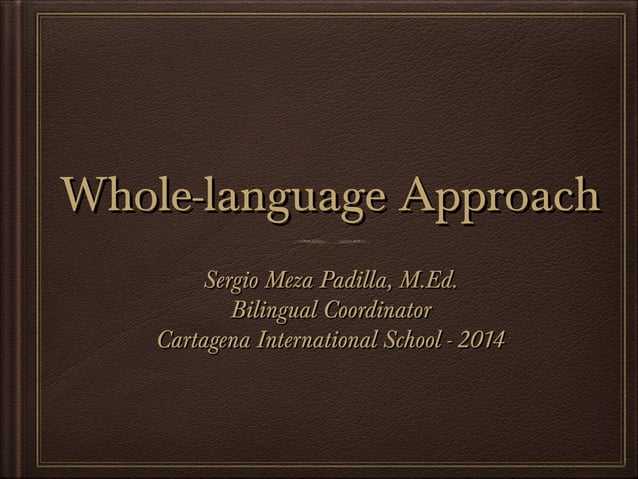 Whole-language Approach

Sergio Meza Padilla, M.Ed.
Bilingual Coordinator
Cartagena International School - 2014